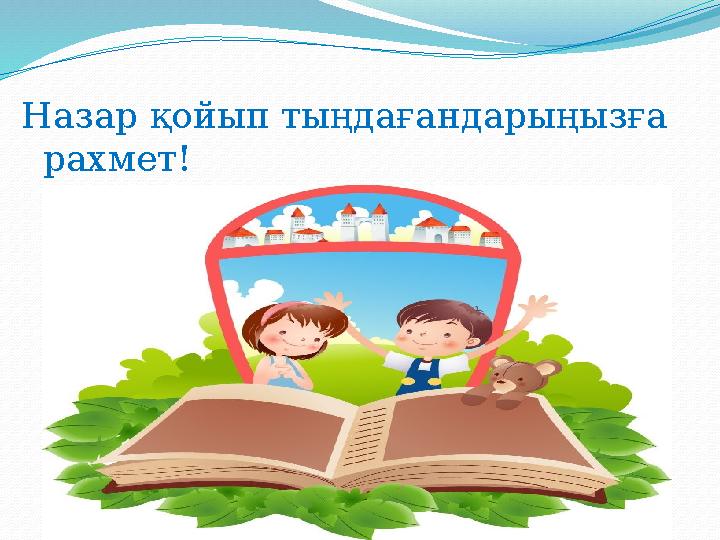 Назар қойып тыңдағандарыңызға рахмет!